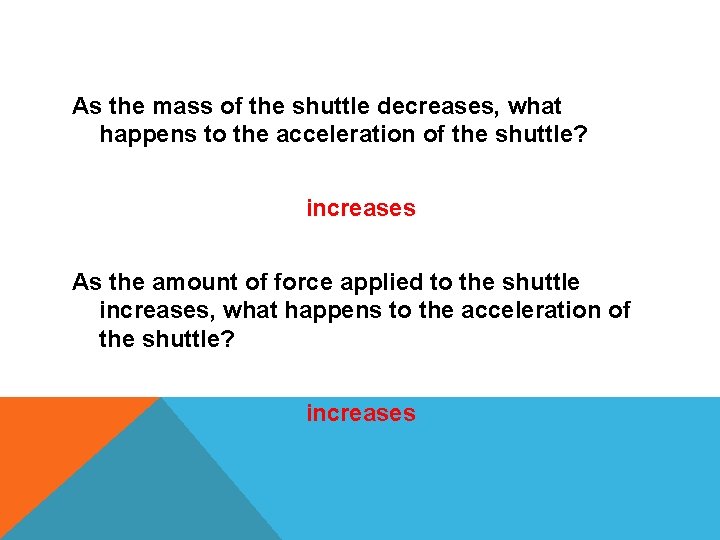 As the mass of the shuttle decreases, what happens to the acceleration of the shuttle?

increases

As the amount of force applied to the shuttle increases, what happens to the acceleration of the shuttle?

increases